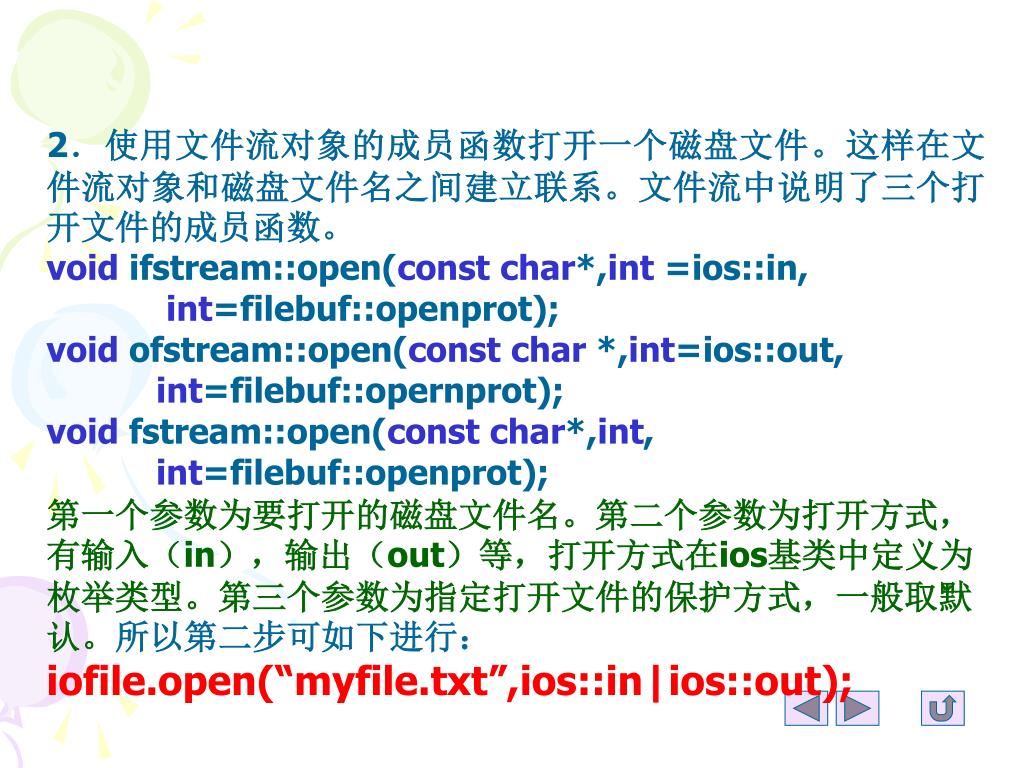 2．使用文件流对象的成员函数打开一个磁盘文件。这样在文件流对象和磁盘文件名之间建立联系。文件流中说明了三个打开文件的成员函数。
void ifstream::open(const char*,int =ios::in,
int=filebuf::openprot);
void ofstream::open(const char *,int=ios::out,
int=filebuf::opernprot);
void fstream::open(const char*,int,
int=filebuf::openprot);
第一个参数为要打开的磁盘文件名。第二个参数为打开方式，有输入（in），输出（out）等，打开方式在ios基类中定义为枚举类型。第三个参数为指定打开文件的保护方式，一般取默认。所以第二步可如下进行：
iofile.open(“myfile.txt”,ios::in|ios::out);